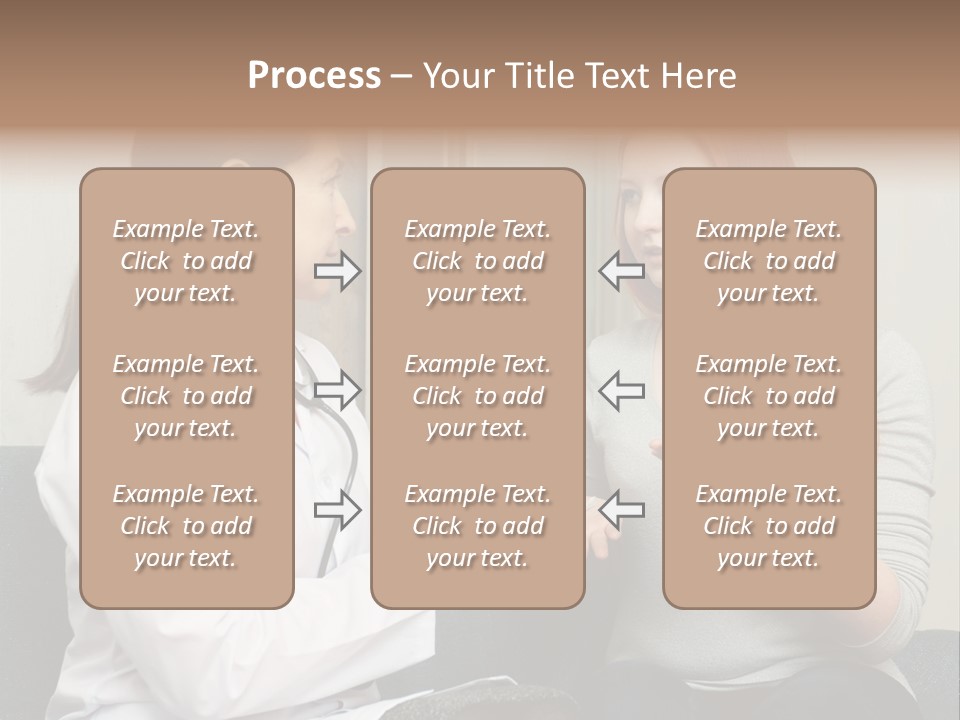 Process – Your Title Text Here

Example Text. Click to add your text.

Example Text. Click to add your text.

Example Text. Click to add your text.

Example Text. Click to add your text.

Example Text. Click to add your text.

Example Text. Click to add your text.

Example Text. Click to add your text.

Example Text. Click to add your text.

Example Text. Click to add your text.